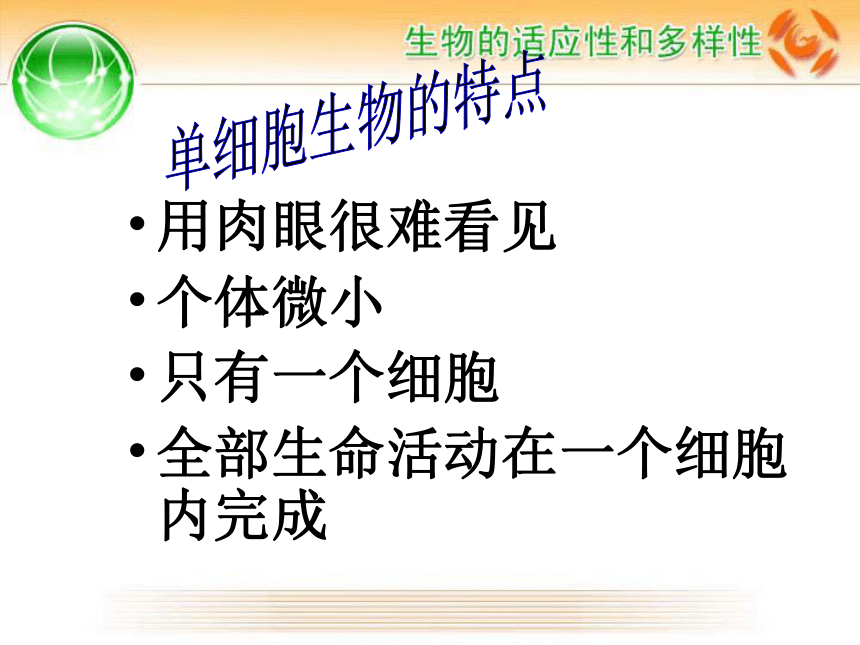 生物的适应性和多样性

单细胞生物的特点

• 用肉眼很难看见
• 个体微小
• 只有一个细胞
• 全部生命活动在一个细胞内完成